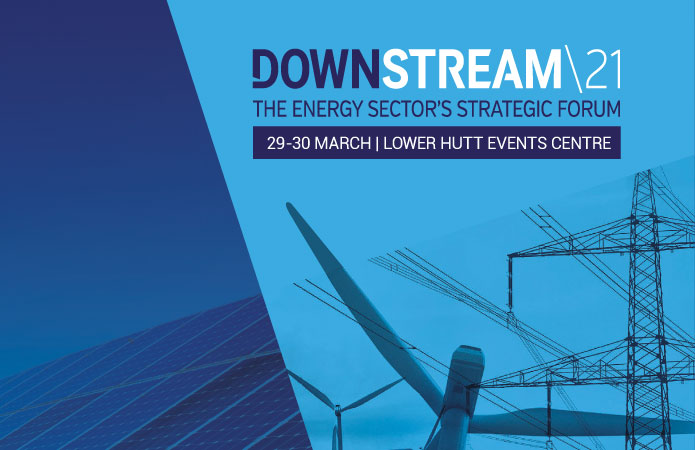 DOWNSTREAM\21
THE ENERGY SECTOR'S STRATEGIC FORUM
29-30 MARCH | LOWER HUTT EVENTS CENTRE